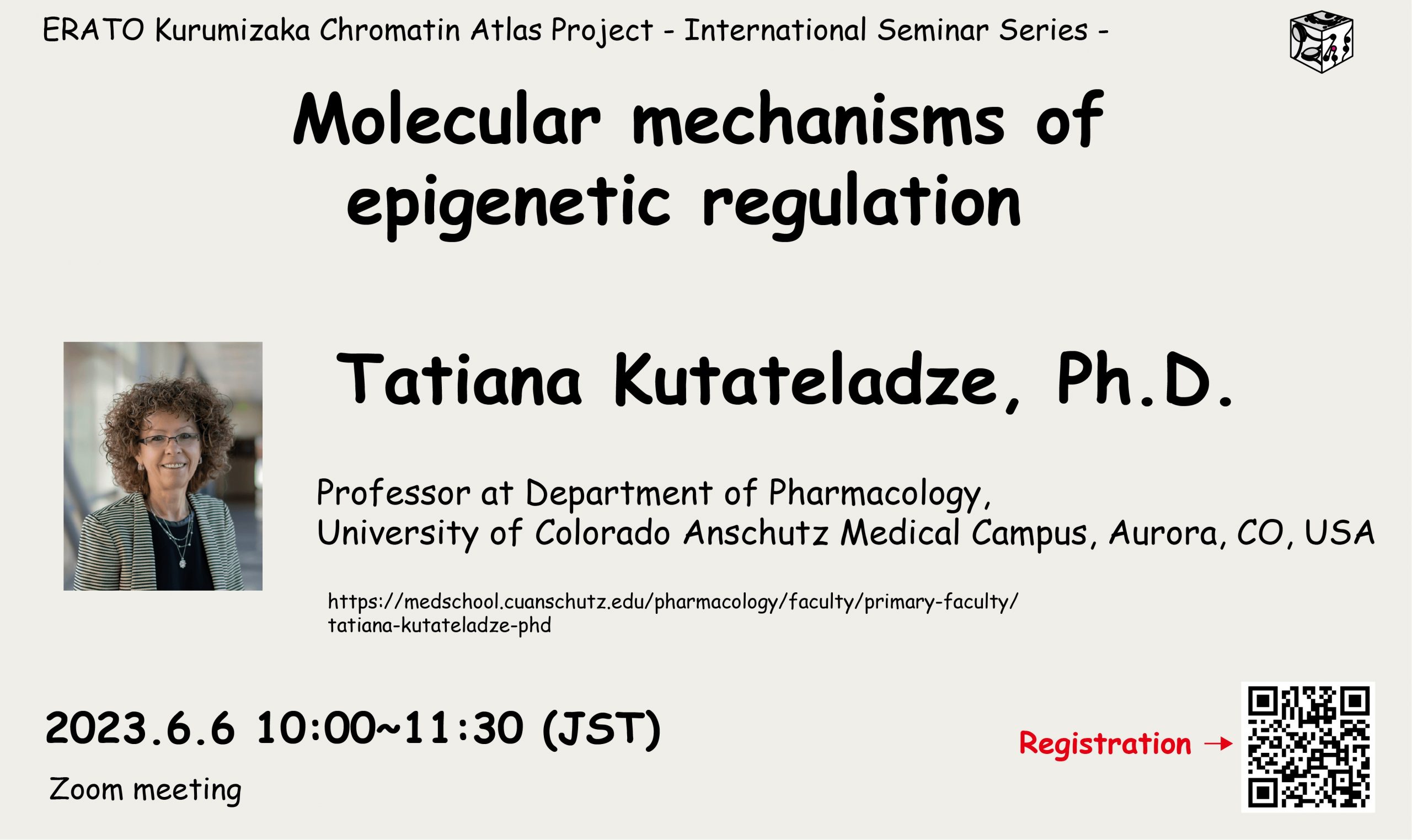 ERATO Kurumizaka Chromatin Atlas Project - International Seminar Series -

Molecular mechanisms of epigenetic regulation

Tatiana Kutateladze, Ph.D.

Professor at Department of Pharmacology,
University of Colorado Anschutz Medical Campus, Aurora, CO, USA

https://medschool.cuanschutz.edu/pharmacology/faculty/primary-faculty/tatiana-kutateladze-phd

2023.6.6 10:00~11:30 (JST)

Zoom meeting

Registration →